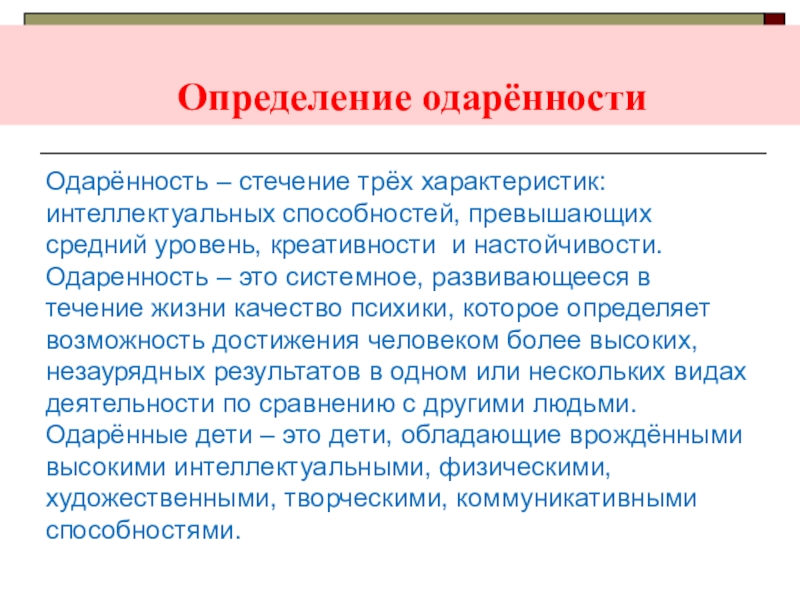 Определение одарённости

Одарённость – стечение трёх характеристик: интеллектуальных способностей, превышающих средний уровень, креативности и настойчивости.
Одаренность – это системное, развивающееся в течение жизни качество психики, которое определяет возможность достижения человеком более высоких, незаурядных результатов в одном или нескольких видах деятельности по сравнению с другими людьми.
Одарённые дети – это дети, обладающие врождёнными высокими интеллектуальными, физическими, художественными, творческими, коммуникативными способностями.